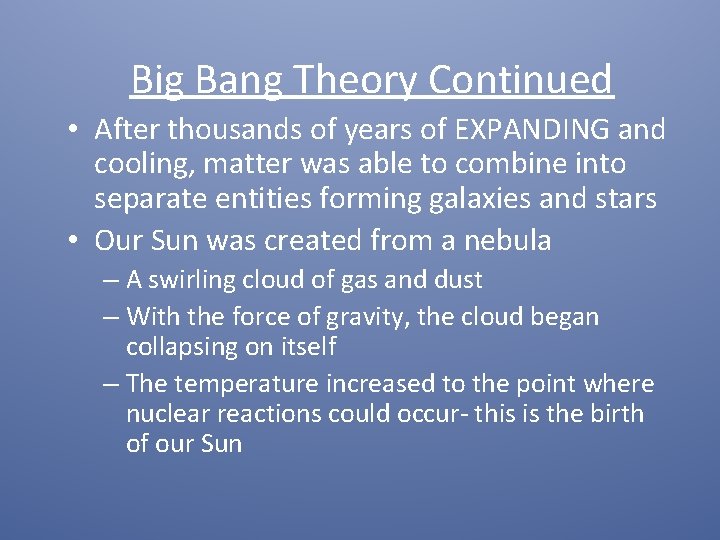 Big Bang Theory Continued

• After thousands of years of EXPANDING and cooling, matter was able to combine into separate entities forming galaxies and stars

• Our Sun was created from a nebula

– A swirling cloud of gas and dust

– With the force of gravity, the cloud began collapsing on itself

– The temperature increased to the point where nuclear reactions could occur- this is the birth of our Sun